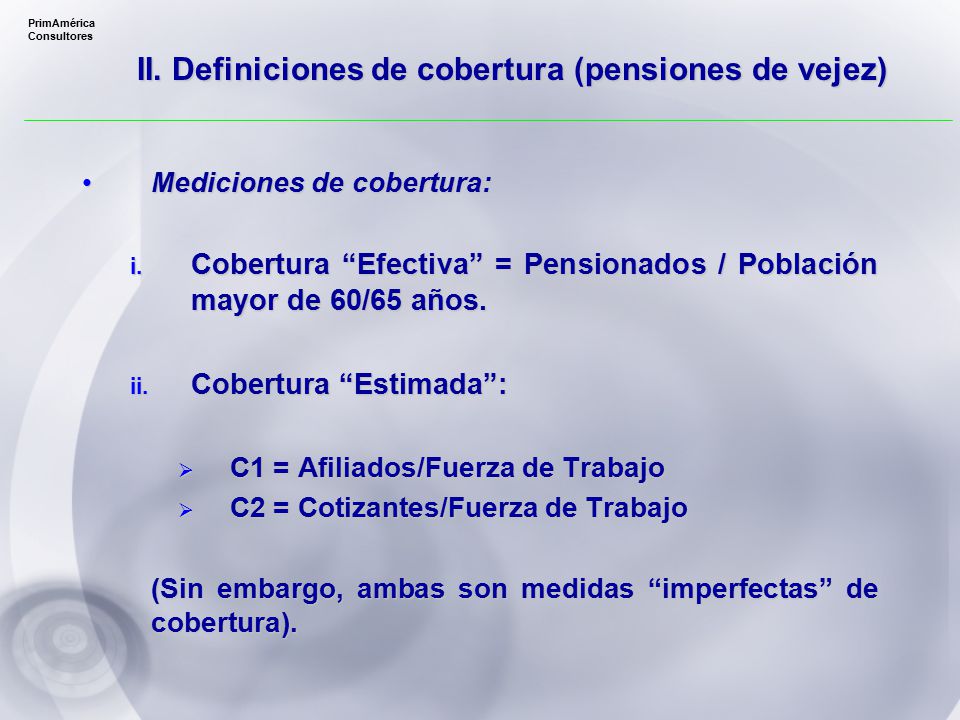 PrimAmérica
Consultores

II. Definiciones de cobertura (pensiones de vejez)

• Mediciones de cobertura:

i. Cobertura “Efectiva” = Pensionados / Población mayor de 60/65 años.

ii. Cobertura “Estimada”:

➢ C1 = Afiliados/Fuerza de Trabajo
➢ C2 = Cotizantes/Fuerza de Trabajo

(Sin embargo, ambas son medidas “imperfectas” de cobertura).